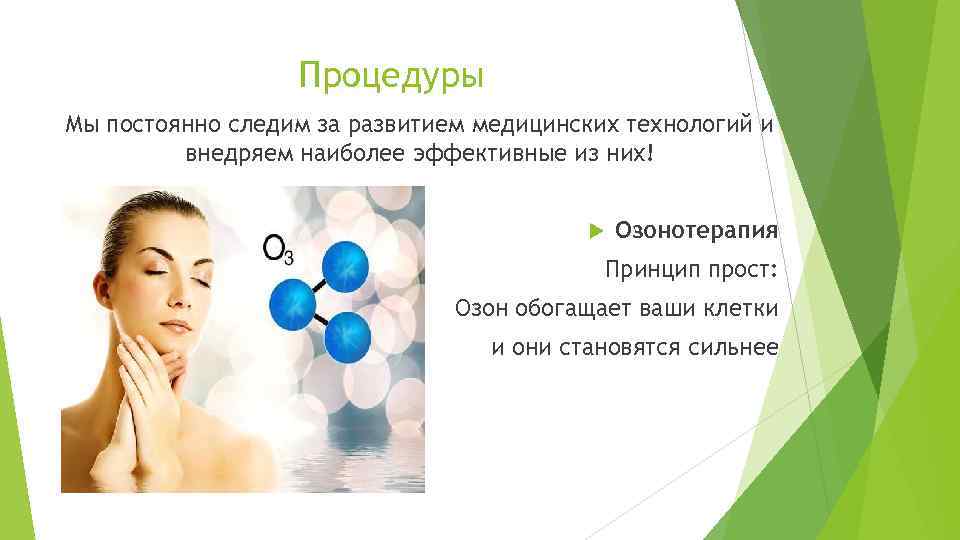 Процедуры

Мы постоянно следим за развитием медицинских технологий и внедряем наиболее эффективные из них!

$O_3$

Озонотерапия

Принцип прост:

Озон обогащает ваши клетки и они становятся сильнее